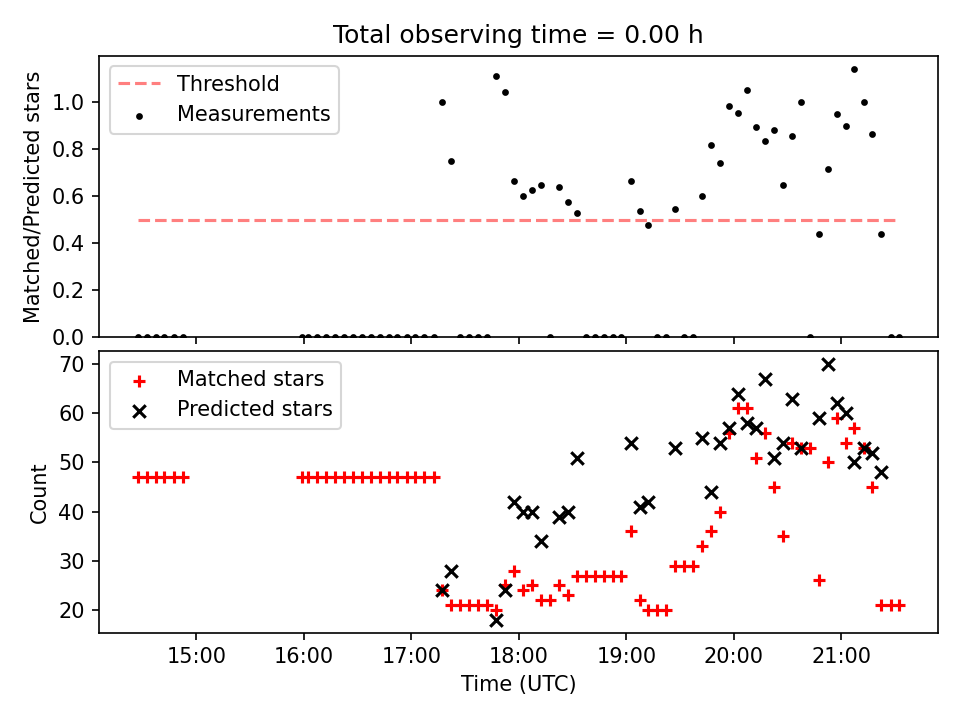 Total observing time = 0.00 h

Threshold
Measurements

Matched/Predicted stars

1.0
0.8
0.6
0.4
0.2
0.0

Matched stars
Predicted stars

Count

70
60
50
40
30
20

15:00
16:00
17:00
18:00
19:00
20:00
21:00

Time (UTC)